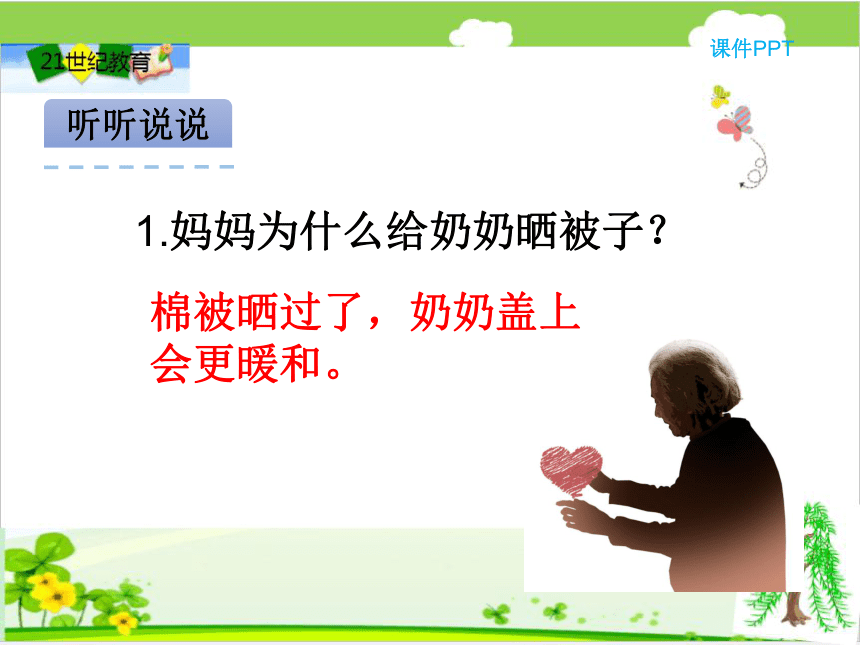 21世纪教育

课件PPT

听听说说

1.妈妈为什么给奶奶晒被子？

棉被晒过了，奶奶盖上会更暖和。